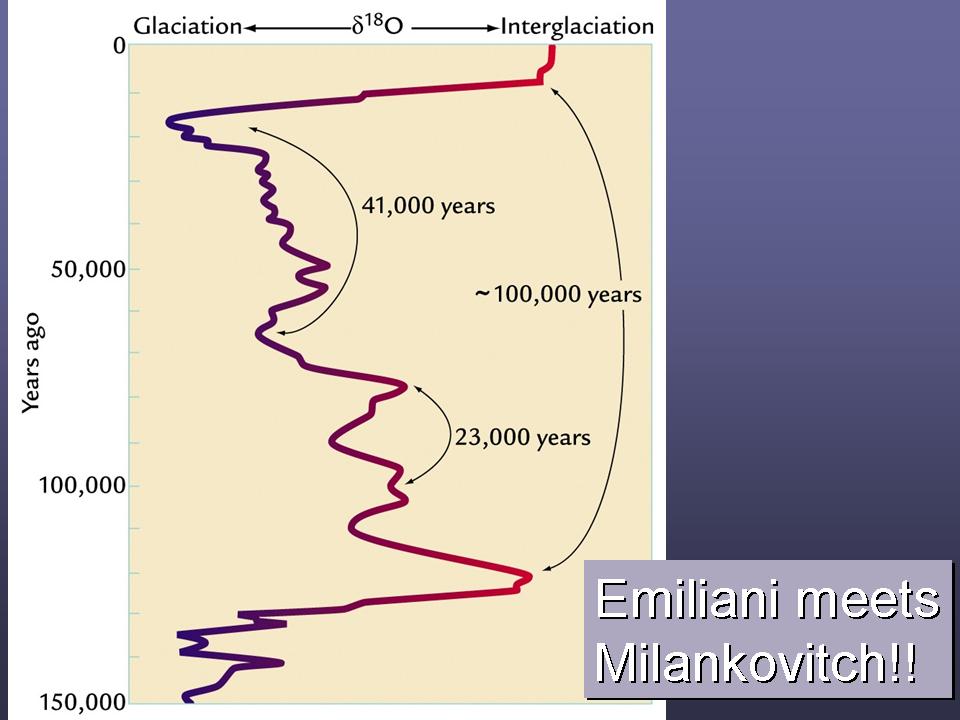 Glaciation ← $\delta^{18}O$ → Interglaciation

0

50,000

100,000

150,000

Years ago

41,000 years

~100,000 years

23,000 years

Emiliani meets Milankovitch!!